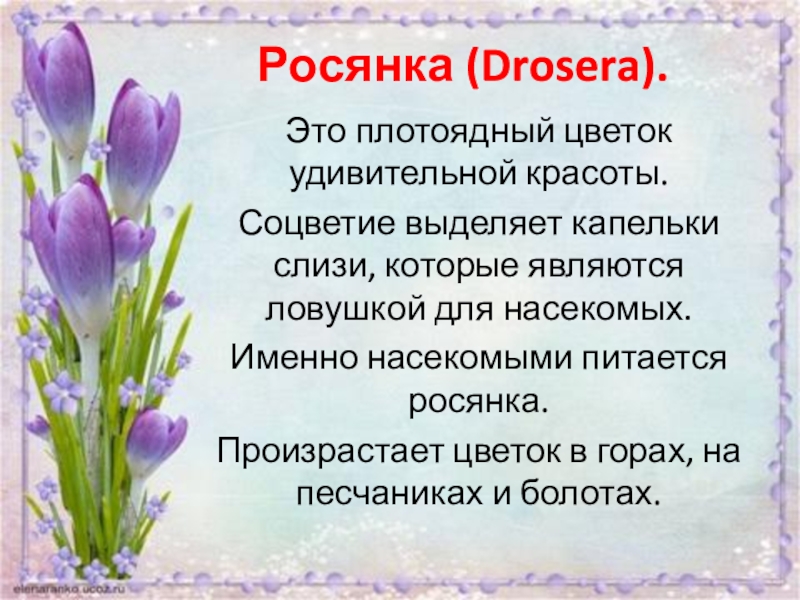 Росянка (Drosera).

Это плотоядный цветок удивительной красоты.

Соцветие выделяет капельки слизи, которые являются ловушкой для насекомых.

Именно насекомыми питается росянка.

Произрастает цветок в горах, на песчаниках и болотах.

elenaranko.ucoz.ru